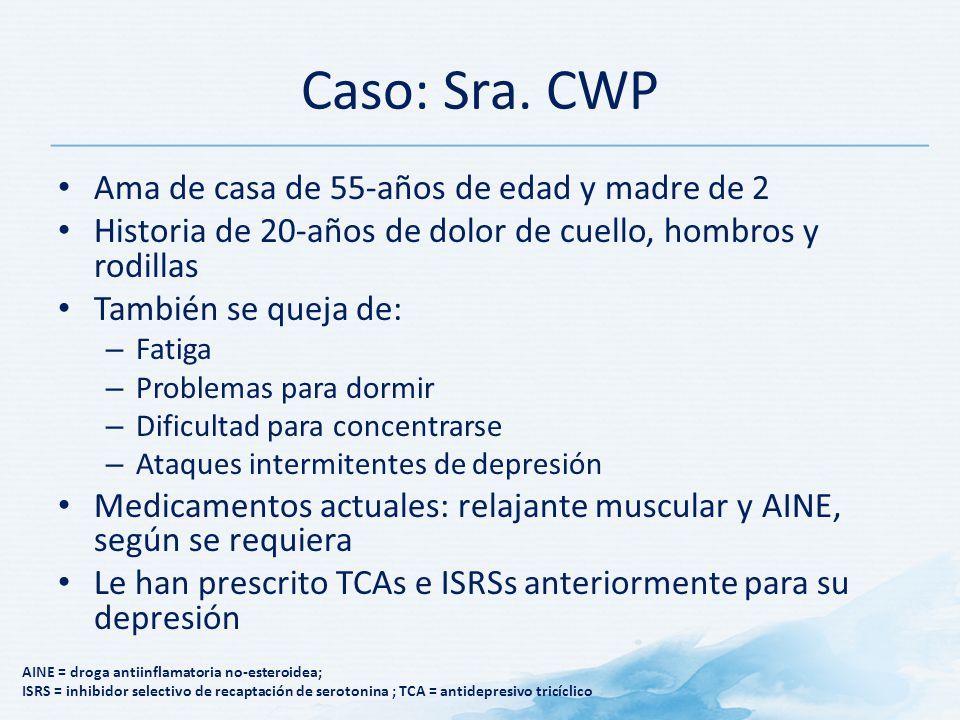 Caso: Sra. CWP

• Ama de casa de 55-años de edad y madre de 2
• Historia de 20-años de dolor de cuello, hombros y rodillas
• También se queja de:
– Fatiga
– Problemas para dormir
– Dificultad para concentrarse
– Ataques intermitentes de depresión
• Medicamentos actuales: relajante muscular y AINE, según se requiera
• Le han prescrito TCAs e ISRSs anteriormente para su depresión

AINE = droga antiinflamatoria no-esteroidea;
ISRS = inhibidor selectivo de recaptación de serotonina ; TCA = antidepresivo tricíclico